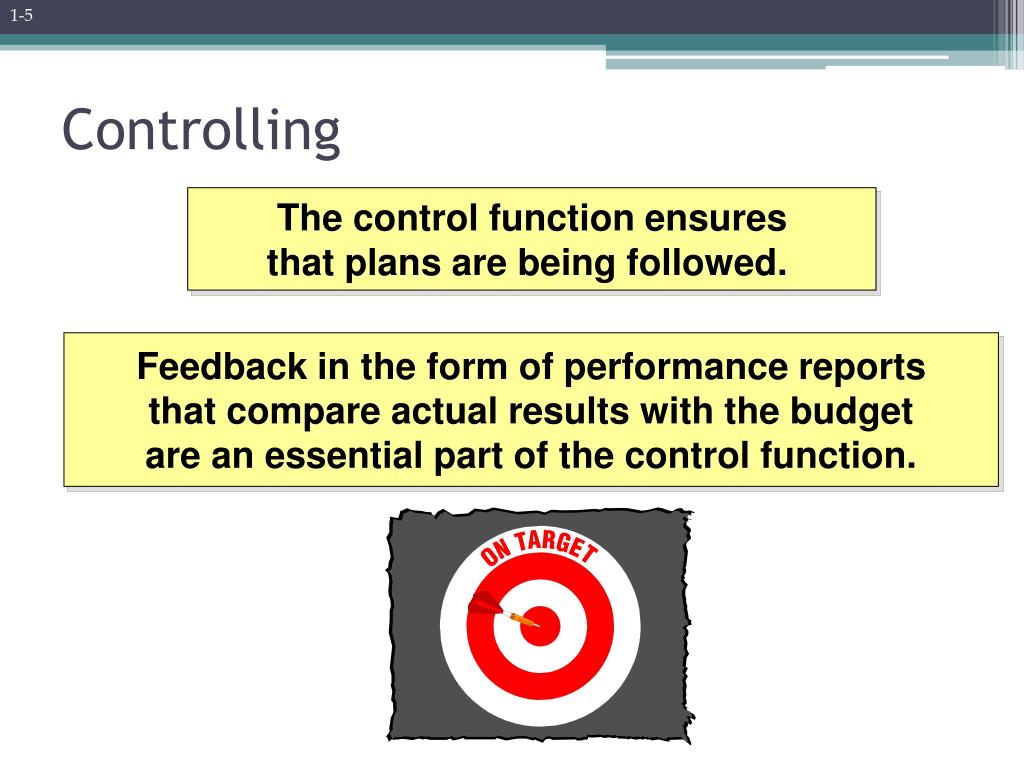 1-5

Controlling

The control function ensures that plans are being followed.

Feedback in the form of performance reports that compare actual results with the budget are an essential part of the control function.

ON TARGET